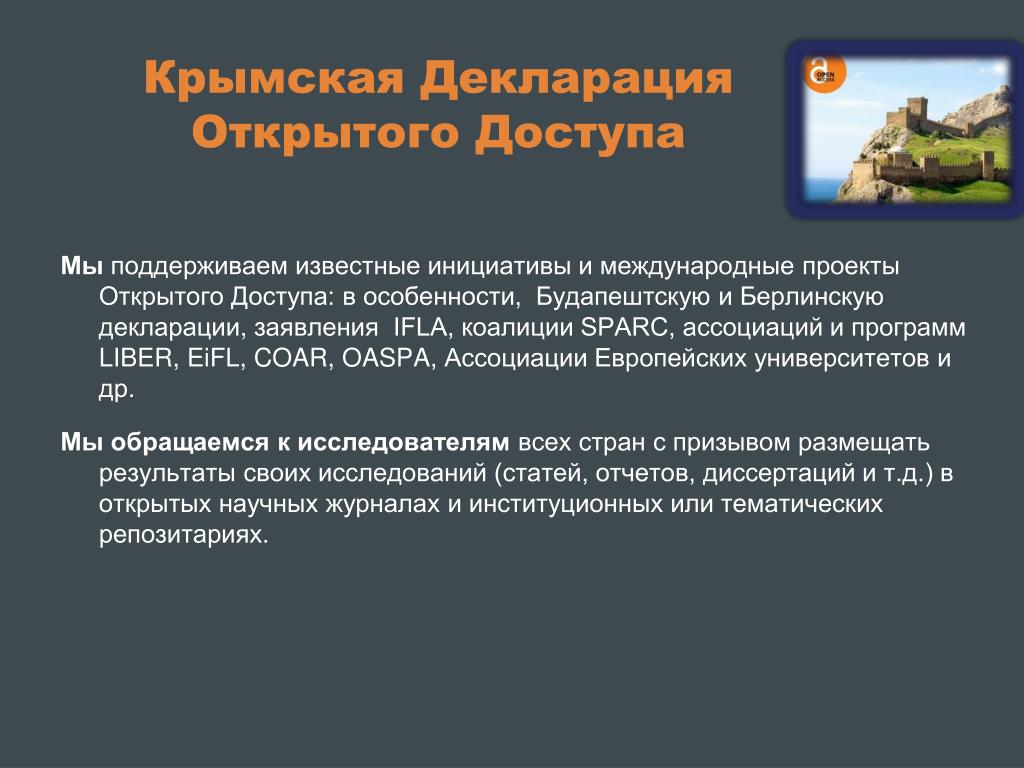 Крымская Декларация Открытого Доступа

OPEN ACCESS

Мы поддерживаем известные инициативы и международные проекты Открытого Доступа: в особенности, Будапештскую и Берлинскую декларации, заявления IFLA, коалиции SPARC, ассоциаций и программ LIBER, EiFL, COAR, OASPA, Ассоциации Европейских университетов и др.

Мы обращаемся к исследователям всех стран с призывом размещать результаты своих исследований (статей, отчетов, диссертаций и т.д.) в открытых научных журналах и институционных или тематических репозитариях.